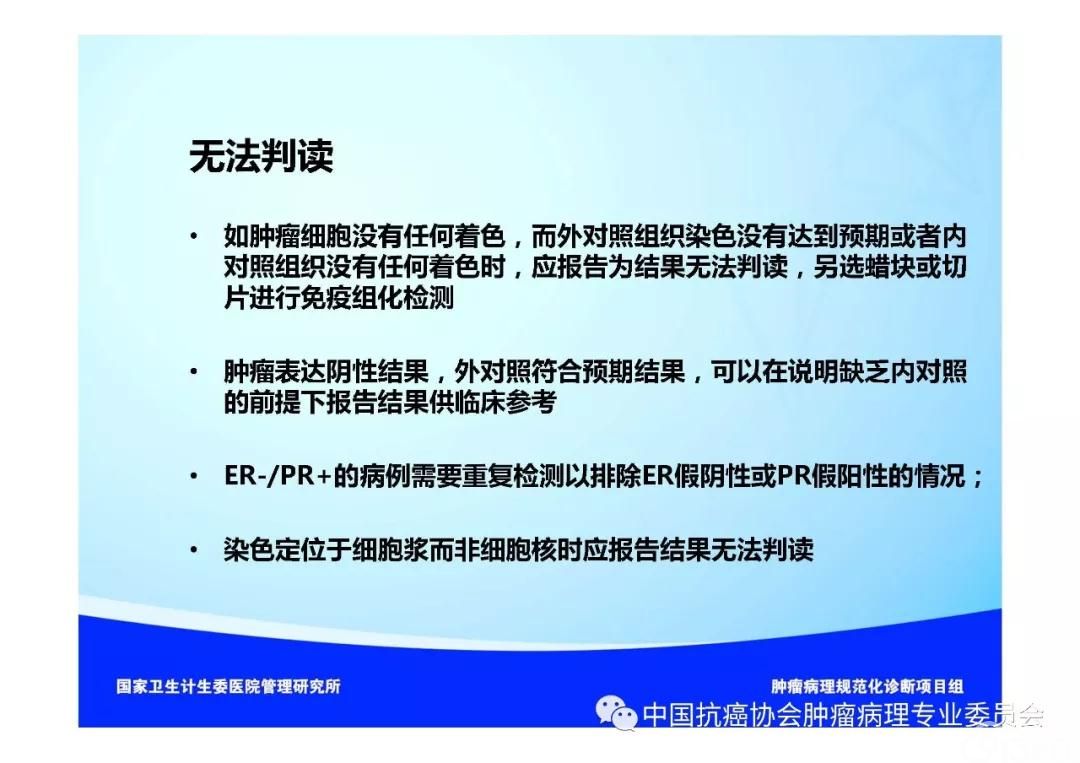 无法判读

• 如肿瘤细胞没有任何着色，而外对照组织染色没有达到预期或者内对照组织没有任何着色时，应报告为结果无法判读，另选蜡块或切片进行免疫组化检测

• 肿瘤表达阴性结果，外对照符合预期结果，可以在说明缺乏内对照的前提下报告结果供临床参考

• ER-/PR+的病例需要重复检测以排除ER假阴性或PR假阳性的情况；

• 染色定位于细胞浆而非细胞核时应报告结果无法判读

国家卫生计生委医院管理研究所

肿瘤病理规范化诊断项目组

中国抗癌协会肿瘤病理专业委员会